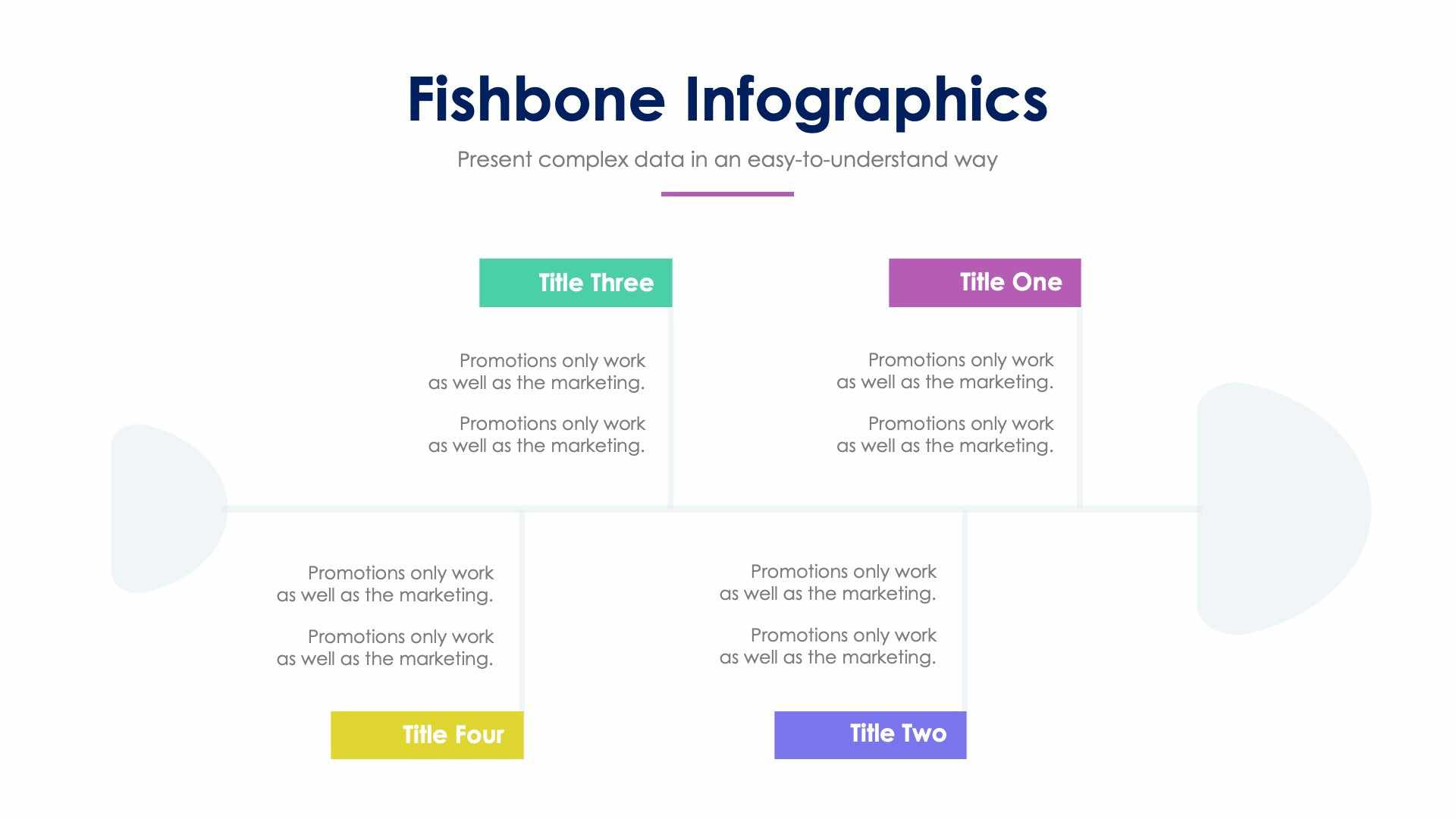 Fishbone Infographics

Present complex data in an easy-to-understand way

Title Three

Promotions only work as well as the marketing.

Promotions only work as well as the marketing.

Title One

Promotions only work as well as the marketing.

Promotions only work as well as the marketing.

Promotions only work as well as the marketing.

Promotions only work as well as the marketing.

Title Four

Promotions only work as well as the marketing.

Promotions only work as well as the marketing.

Title Two